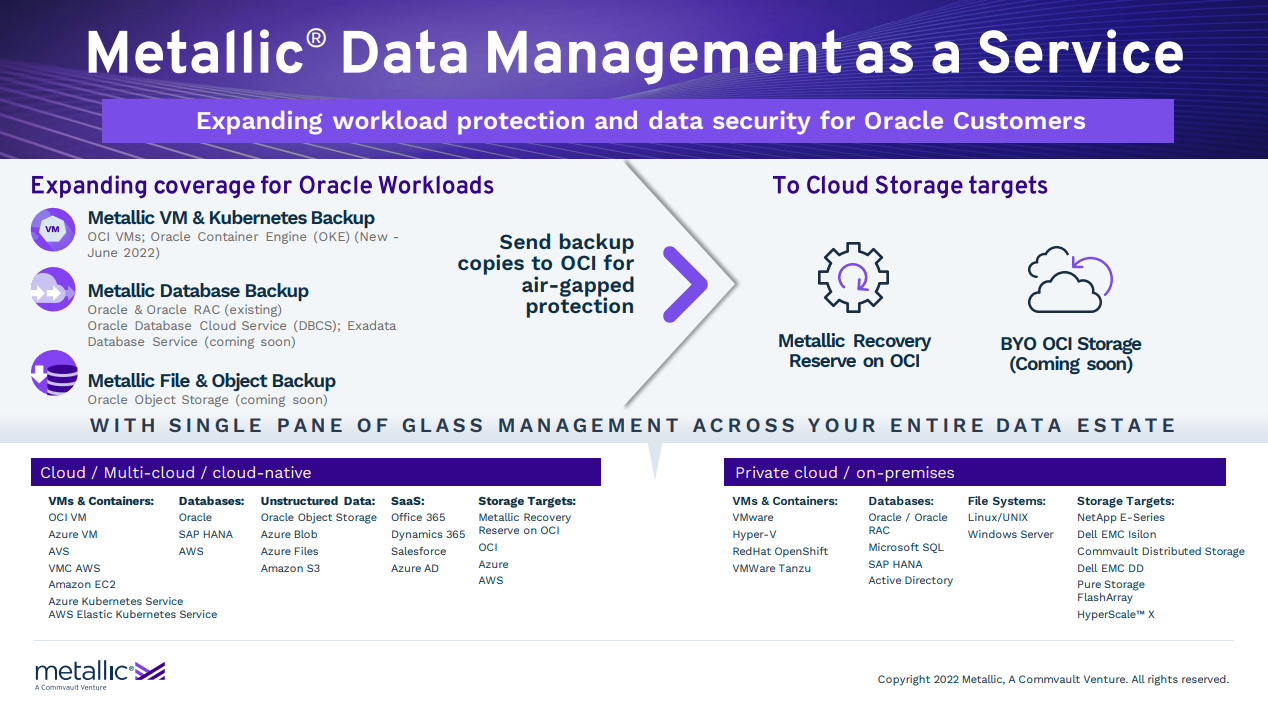 Metallic® Data Management as a Service

Expanding workload protection and data security for Oracle Customers

Expanding coverage for Oracle Workloads

VM

Metallic VM & Kubernetes Backup
OCI VMs; Oracle Container Engine (OKE) (New - June 2022)

Metallic Database Backup
Oracle & Oracle RAC (existing)
Oracle Database Cloud Service (DBCS); Exadata Database Service (coming soon)

Metallic File & Object Backup
Oracle Object Storage (coming soon)

Send backup copies to OCI for air-gapped protection

To Cloud Storage targets

Metallic Recovery Reserve on OCI

BYO OCI Storage (Coming soon)

WITH SINGLE PANE OF GLASS MANAGEMENT ACROSS YOUR ENTIRE DATA ESTATE

Cloud / Multi-cloud / cloud-native

VMs & Containers:
OCI VM
Azure VM
AVS
VMC AWS
Amazon EC2
Azure Kubernetes Service
AWS Elastic Kubernetes Service

Databases:
Oracle
SAP HANA
AWS

Unstructured Data:
Oracle Object Storage
Azure Blob
Azure Files
Amazon S3

SaaS:
Office 365
Dynamics 365
Salesforce
Azure AD

Storage Targets:
Metallic Recovery Reserve on OCI
OCI
Azure
AWS

Private cloud / on-premises

VMs & Containers:
VMware
Hyper-V
RedHat OpenShift
VMWare Tanzu

Databases:
Oracle / Oracle RAC
Microsoft SQL
SAP HANA
Active Directory

File Systems:
Linux/UNIX
Windows Server

Storage Targets:
NetApp E-Series
Dell EMC Isilon
Commvault Distributed Storage
Dell EMC DD
Pure Storage FlashArray
HyperScale™ X

metallic
A Commvault Venture

Copyright 2022 Metallic, A Commvault Venture. All rights reserved.